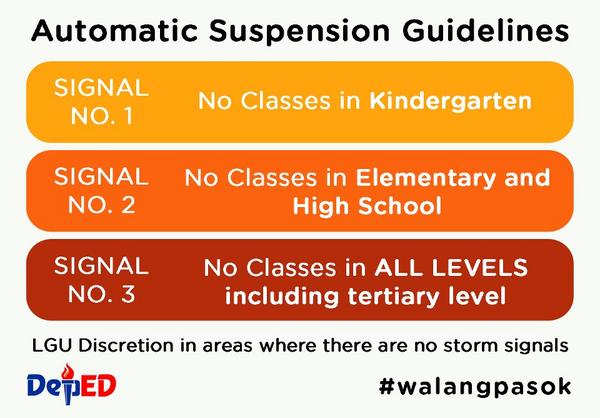 Automatic Suspension Guidelines

SIGNAL NO. 1
No Classes in Kindergarten

SIGNAL NO. 2
No Classes in Elementary and High School

SIGNAL NO. 3
No Classes in ALL LEVELS including tertiary level

LGU Discretion in areas where there are no storm signals

DepED

#walangpasok